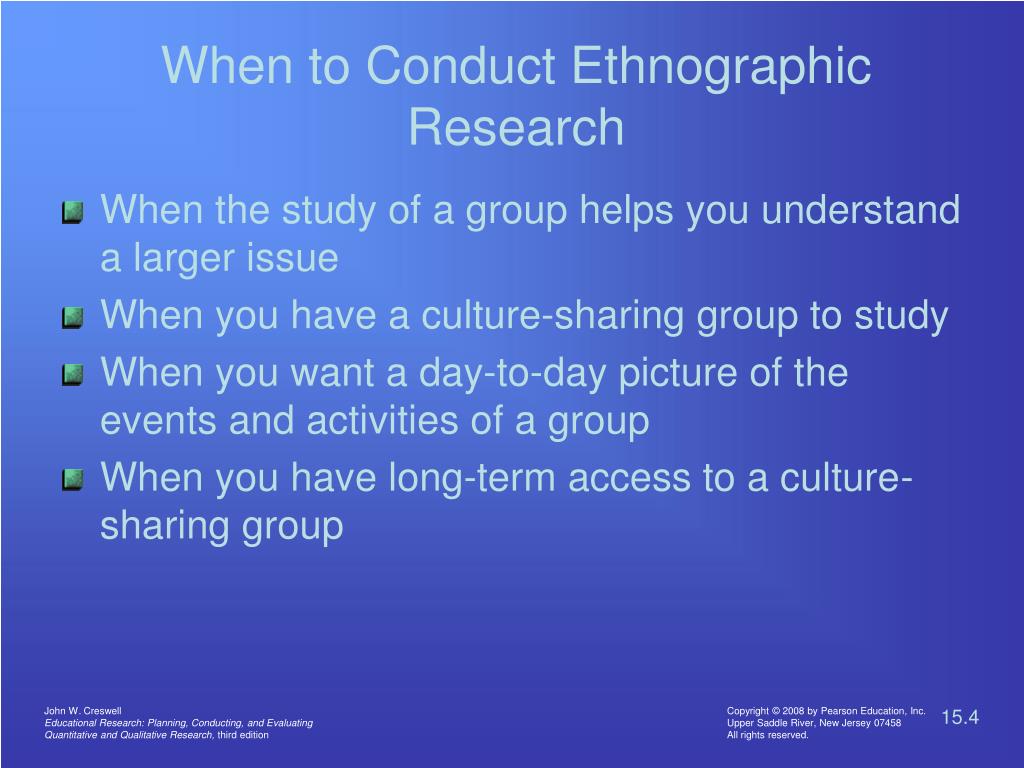 When to Conduct Ethnographic Research

When the study of a group helps you understand a larger issue
When you have a culture-sharing group to study
When you want a day-to-day picture of the events and activities of a group
When you have long-term access to a culture-sharing group

John W. Creswell
Educational Research: Planning, Conducting, and Evaluating Quantitative and Qualitative Research, third edition

Copyright © 2008 by Pearson Education, Inc.
Upper Saddle River, New Jersey 07458
All rights reserved.

15.4